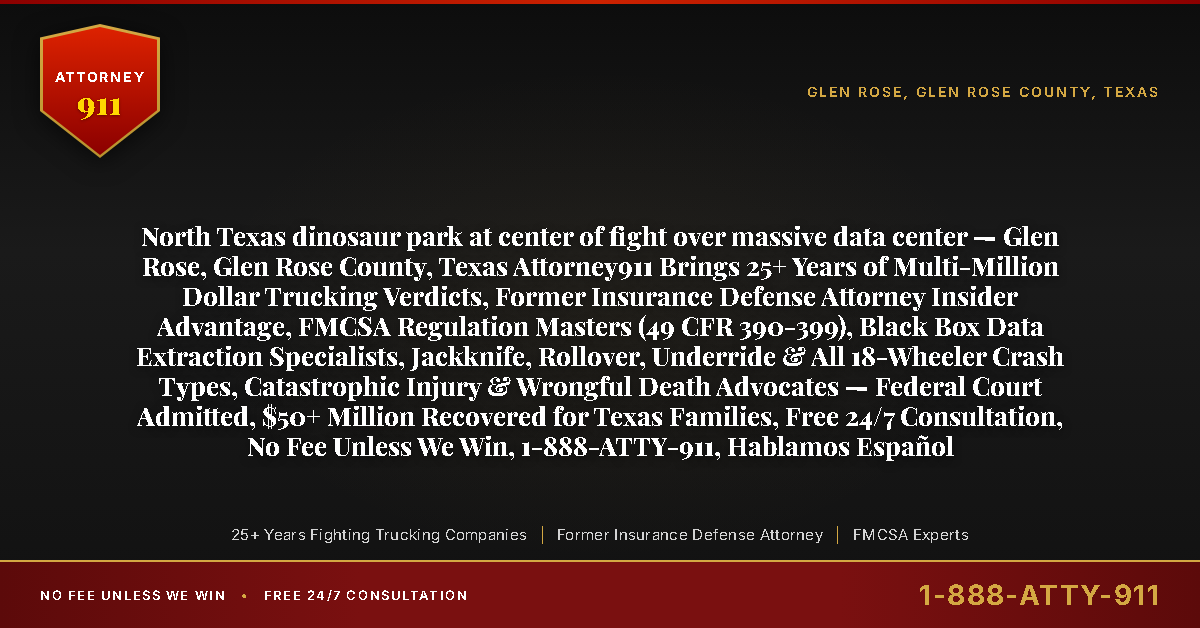 ATTORNEY
911

GLEN ROSE, GLEN ROSE COUNTY, TEXAS

North Texas dinosaur park at center of fight over massive data center — Glen Rose, Glen Rose County, Texas Attorney911 Brings 25+ Years of Multi-Million Dollar Trucking Verdicts, Former Insurance Defense Attorney Insider Advantage, FMCSA Regulation Masters (49 CFR 390-399), Black Box Data Extraction Specialists, Jackknife, Rollover, Underride & All 18-Wheeler Crash Types, Catastrophic Injury & Wrongful Death Advocates — Federal Court Admitted, $50+ Million Recovered for Texas Families, Free 24/7 Consultation, No Fee Unless We Win, 1-888-ATTY-911, Hablamos Español

25+ Years Fighting Trucking Companies | Former Insurance Defense Attorney | FMCSA Experts

NO FEE UNLESS WE WIN • FREE 24/7 CONSULTATION

1-888-ATTY-911